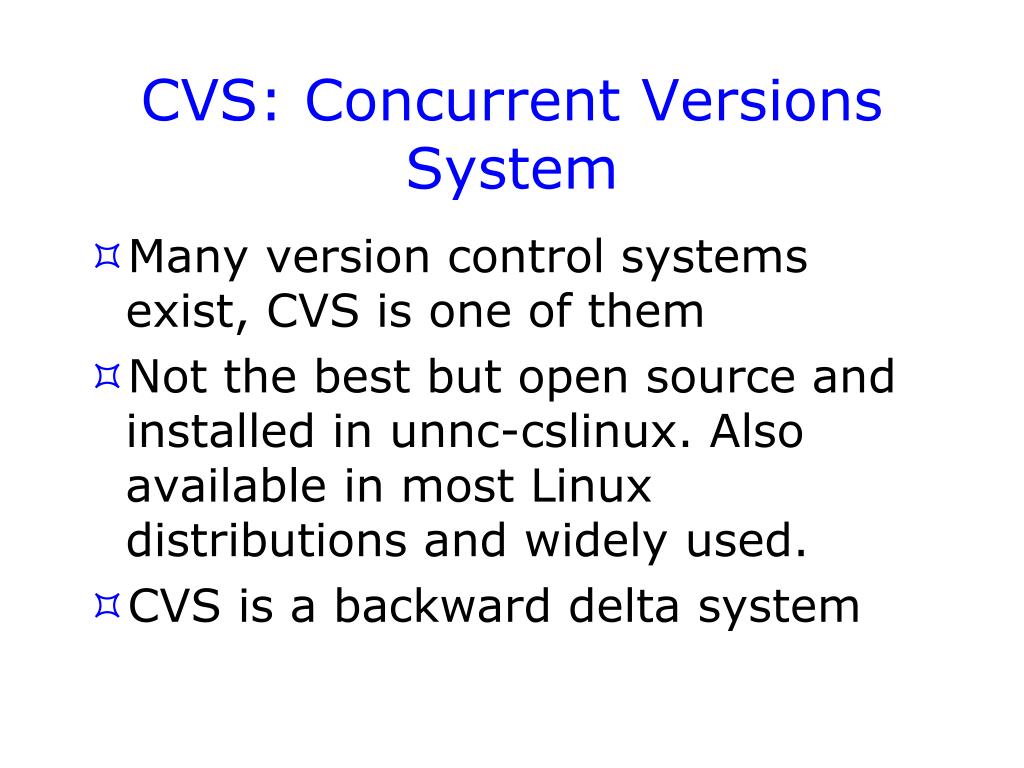 CVS: Concurrent Versions System

Many version control systems exist, CVS is one of them

Not the best but open source and installed in unnc-cslinux. Also available in most Linux distributions and widely used.

CVS is a backward delta system